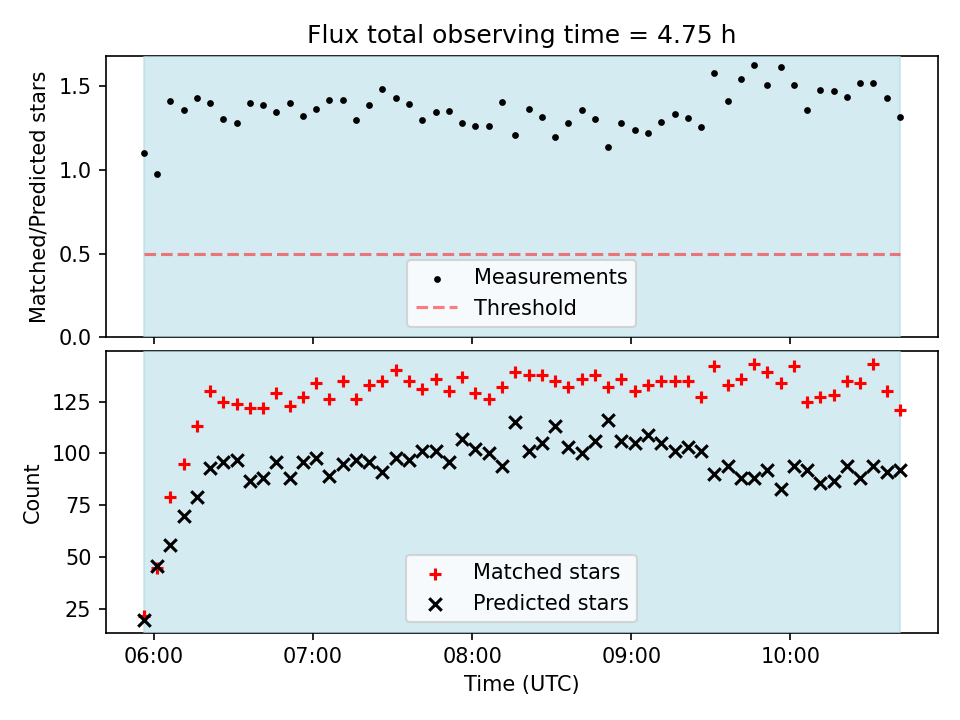 Flux total observing time = 4.75 h

Matched/Predicted stars

1.5
1.0
0.5
0.0

Measurements
Threshold

Count

125
100
75
50
25

Matched stars
Predicted stars

06:00
07:00
08:00
09:00
10:00

Time (UTC)